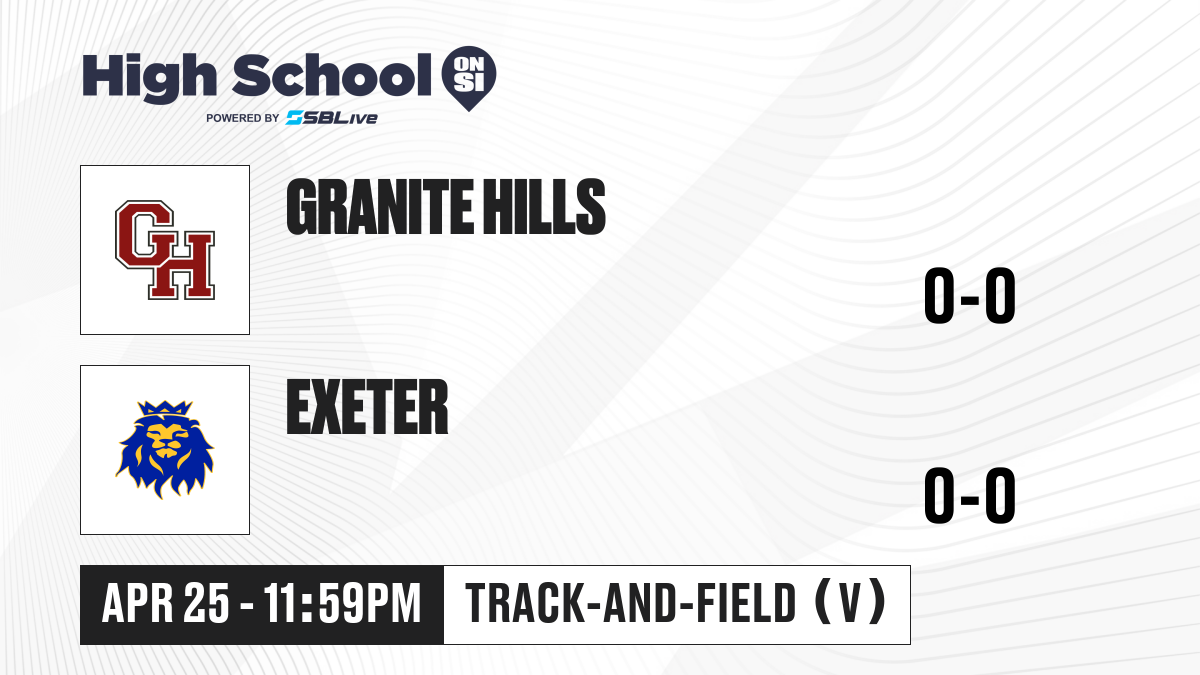 High School ON SI
POWERED BY SBLive

GH

GRANITE HILLS

0-0

EXETER

0-0

APR 25 - 11:59PM

TRACK-AND-FIELD (V)